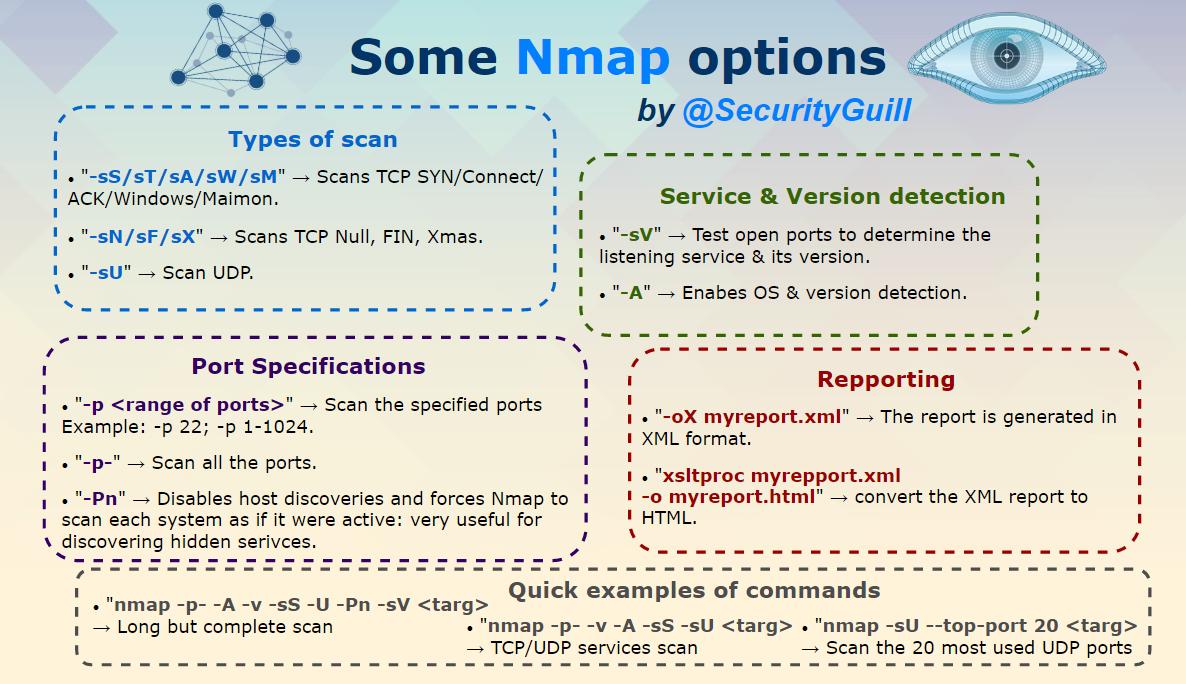 Some Nmap options

by @SecurityGuill

Types of scan

• "-sS/sT/sA/sW/sM" → Scans TCP SYN/Connect/ACK/Windows/Maimon.

• "-sN/sF/sX" → Scans TCP Null, FIN, Xmas.

• "-sU" → Scan UDP.

Service & Version detection

• "-sV" → Test open ports to determine the listening service & its version.

• "-A" → Enabes OS & version detection.

Port Specifications

• "-p <range of ports>" → Scan the specified ports Example: -p 22; -p 1-1024.

• "-p-" → Scan all the ports.

• "-Pn" → Disables host discoveries and forces Nmap to scan each system as if it were active: very useful for discovering hidden serivces.

Repporting

• "-oX myreport.xml" → The report is generated in XML format.

• "xsltproc myrepport.xml -o myreport.html" → convert the XML report to HTML.

Quick examples of commands

• "nmap -p- -A -v -sS -U -Pn -sV <targ> → Long but complete scan

• "nmap -p- -v -A -sS -sU <targ> → TCP/UDP services scan

• "nmap -sU --top-port 20 <targ> → Scan the 20 most used UDP ports